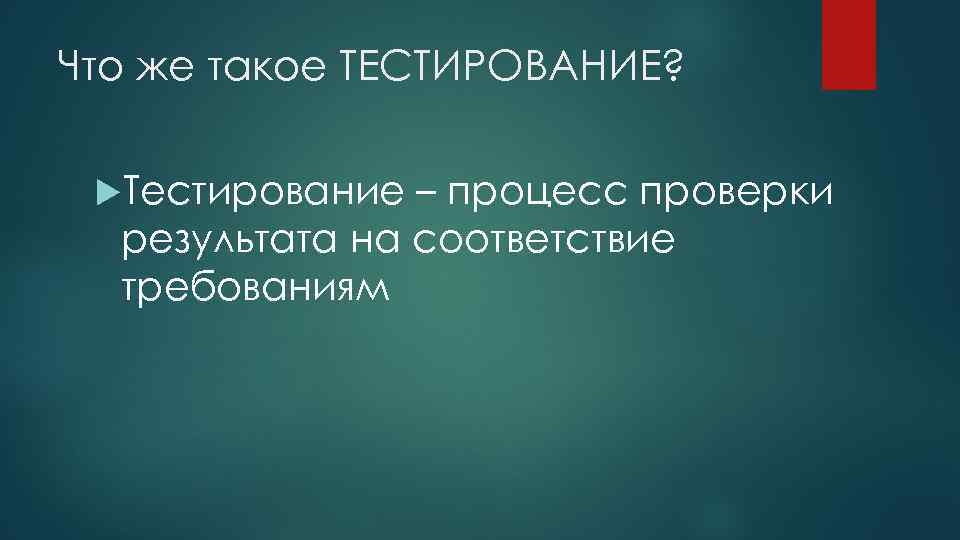 Что же такое ТЕСТИРОВАНИЕ?

Тестирование – процесс проверки результата на соответствие требованиям